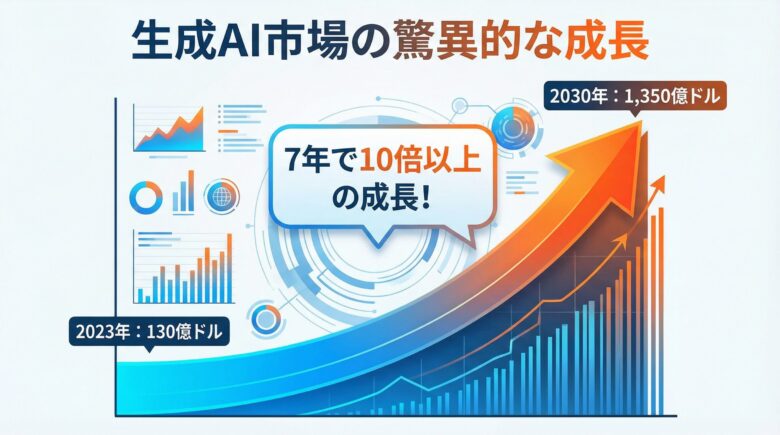 生成AI市場の驚異的な成長

2030年：1,350億ドル

7年で10倍以上の成長！

2023年：130億ドル